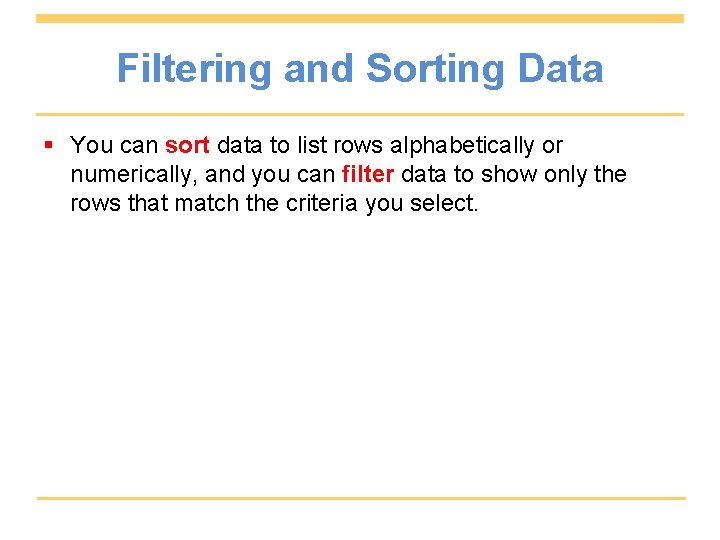 Filtering and Sorting Data

▪ You can sort data to list rows alphabetically or numerically, and you can filter data to show only the rows that match the criteria you select.